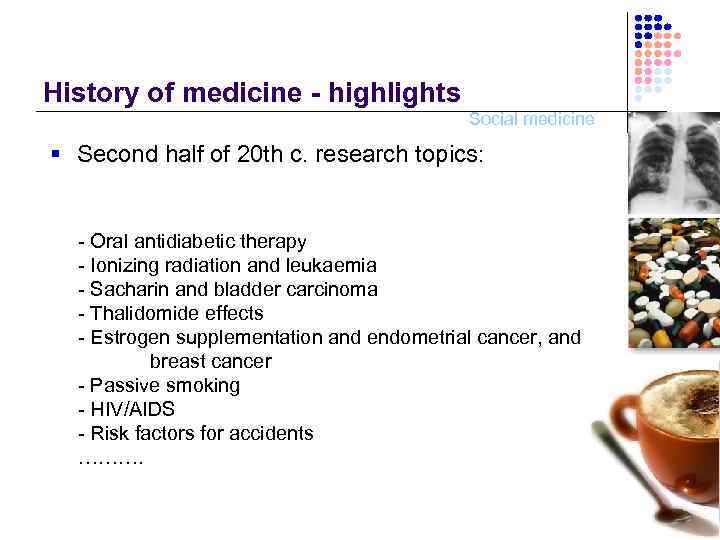 History of medicine - highlights

Social medicine

Second half of 20th c. research topics:

- Oral antidiabetic therapy
- Ionizing radiation and leukaemia
- Sacharin and bladder carcinoma
- Thalidomide effects
- Estrogen supplementation and endometrial cancer, and breast cancer
- Passive smoking
- HIV/AIDS
- Risk factors for accidents
……….